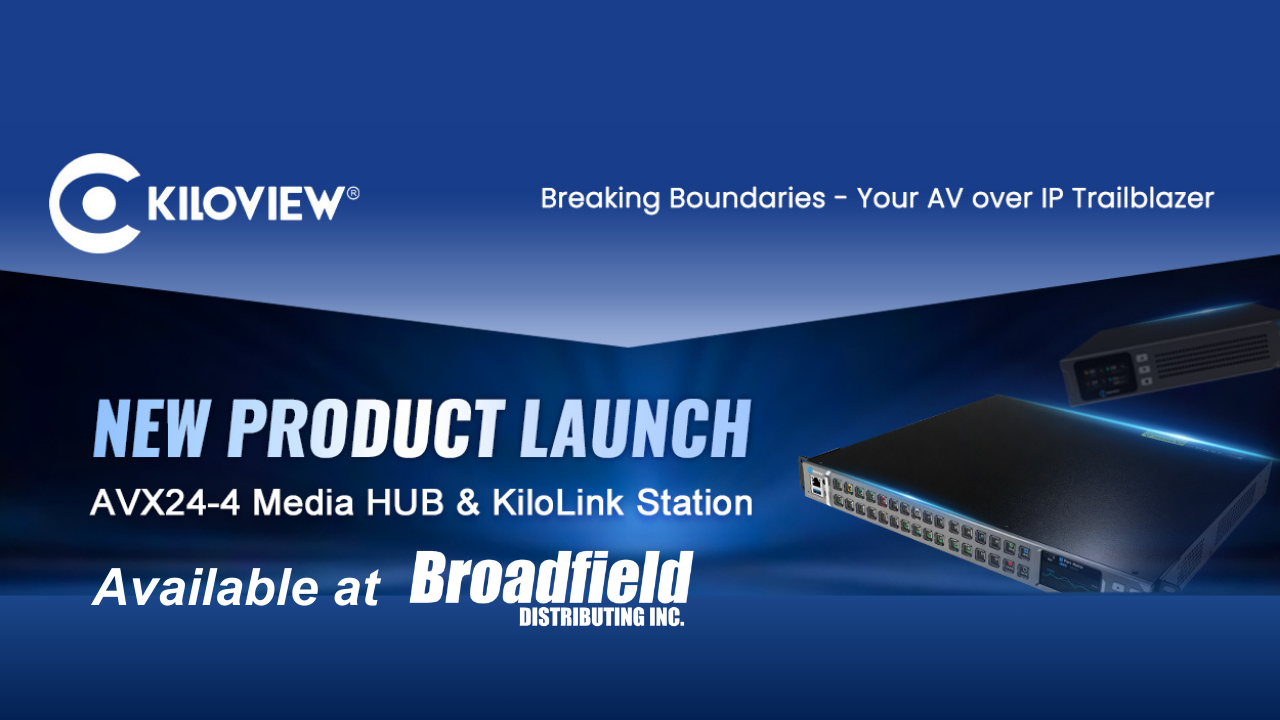 KILOVIEW®

Breaking Boundaries - Your AV over IP Trailblazer

NEW PRODUCT LAUNCH

AVX24-4 Media HUB & KiloLink Station

Available at Broadfield DISTRIBUTING INC.